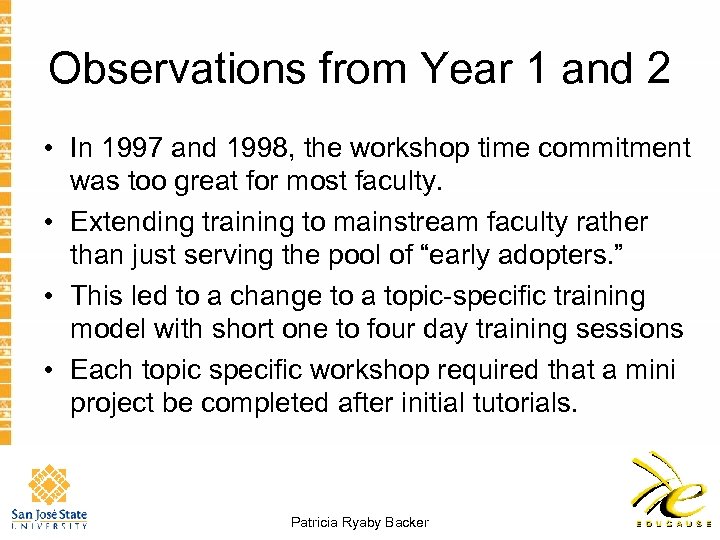 Observations from Year 1 and 2

• In 1997 and 1998, the workshop time commitment was too great for most faculty.

• Extending training to mainstream faculty rather than just serving the pool of “early adopters.”

• This led to a change to a topic-specific training model with short one to four day training sessions

• Each topic specific workshop required that a mini project be completed after initial tutorials.

San José State UNIVERSITY

Patricia Ryaby Backer

EDUCAUSE